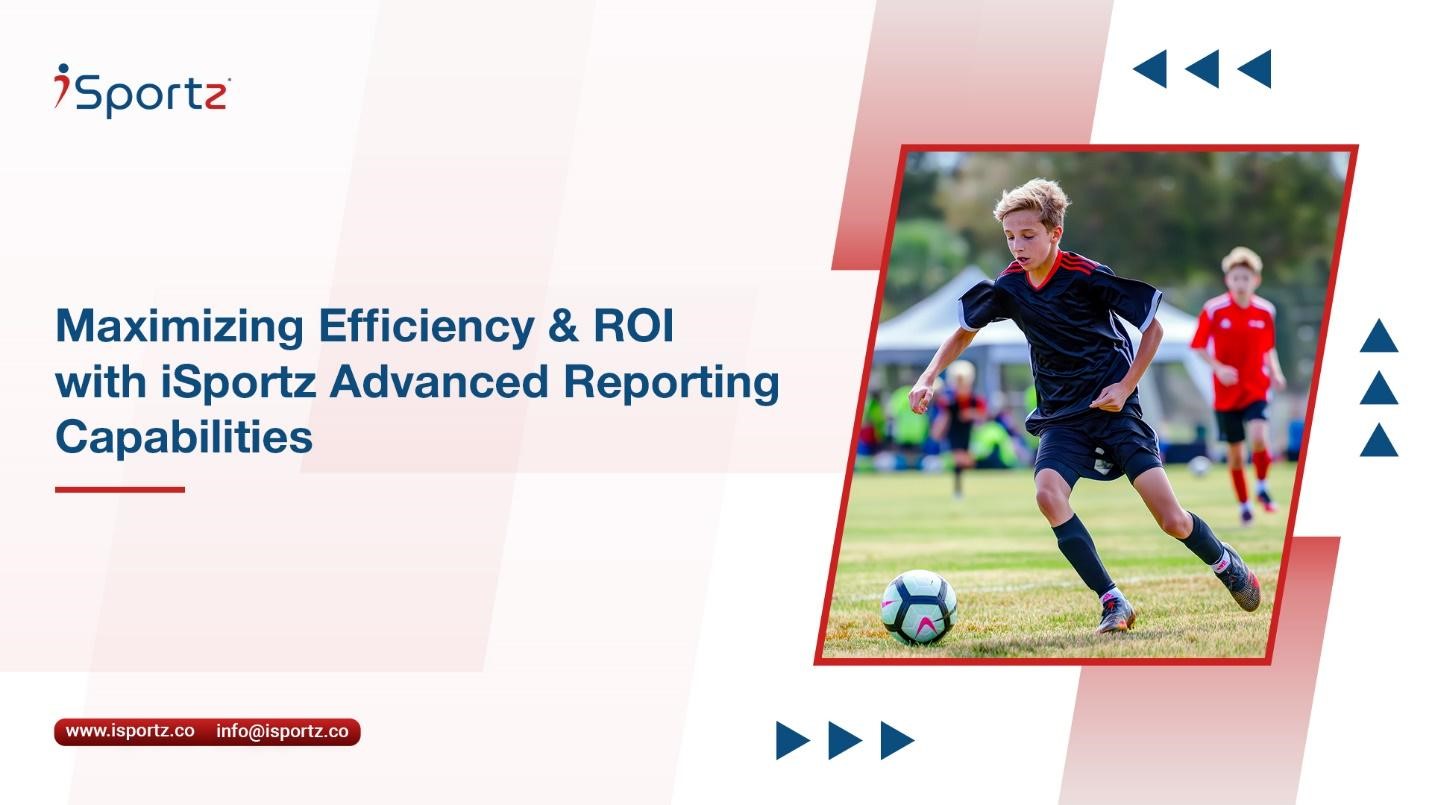 iSportz

Maximizing Efficiency & ROI with iSportz Advanced Reporting Capabilities

www.isportz.co info@isportz.co